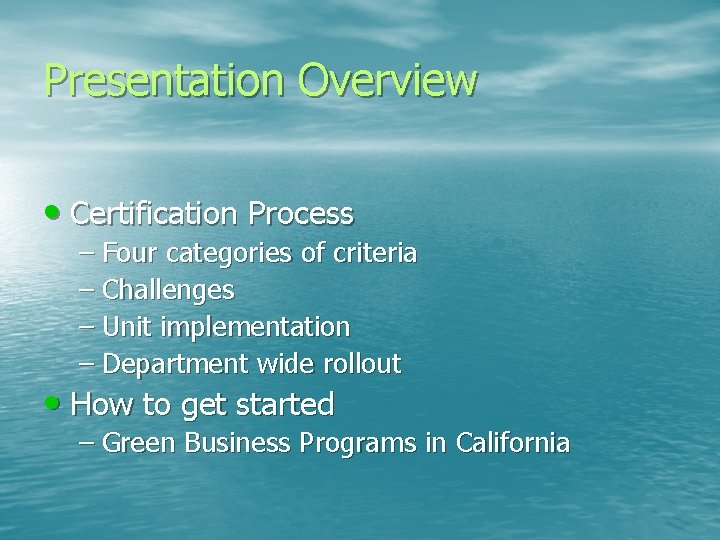 Presentation Overview

• Certification Process
– Four categories of criteria
– Challenges
– Unit implementation
– Department wide rollout
• How to get started
– Green Business Programs in California